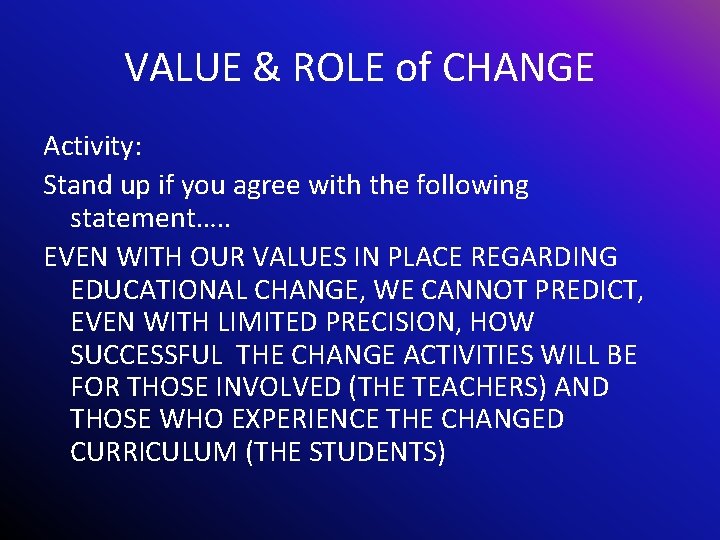 VALUE & ROLE of CHANGE

Activity:

Stand up if you agree with the following statement…..

EVEN WITH OUR VALUES IN PLACE REGARDING EDUCATIONAL CHANGE, WE CANNOT PREDICT, EVEN WITH LIMITED PRECISION, HOW SUCCESSFUL THE CHANGE ACTIVITIES WILL BE FOR THOSE INVOLVED (THE TEACHERS) AND THOSE WHO EXPERIENCE THE CHANGED CURRICULUM (THE STUDENTS)